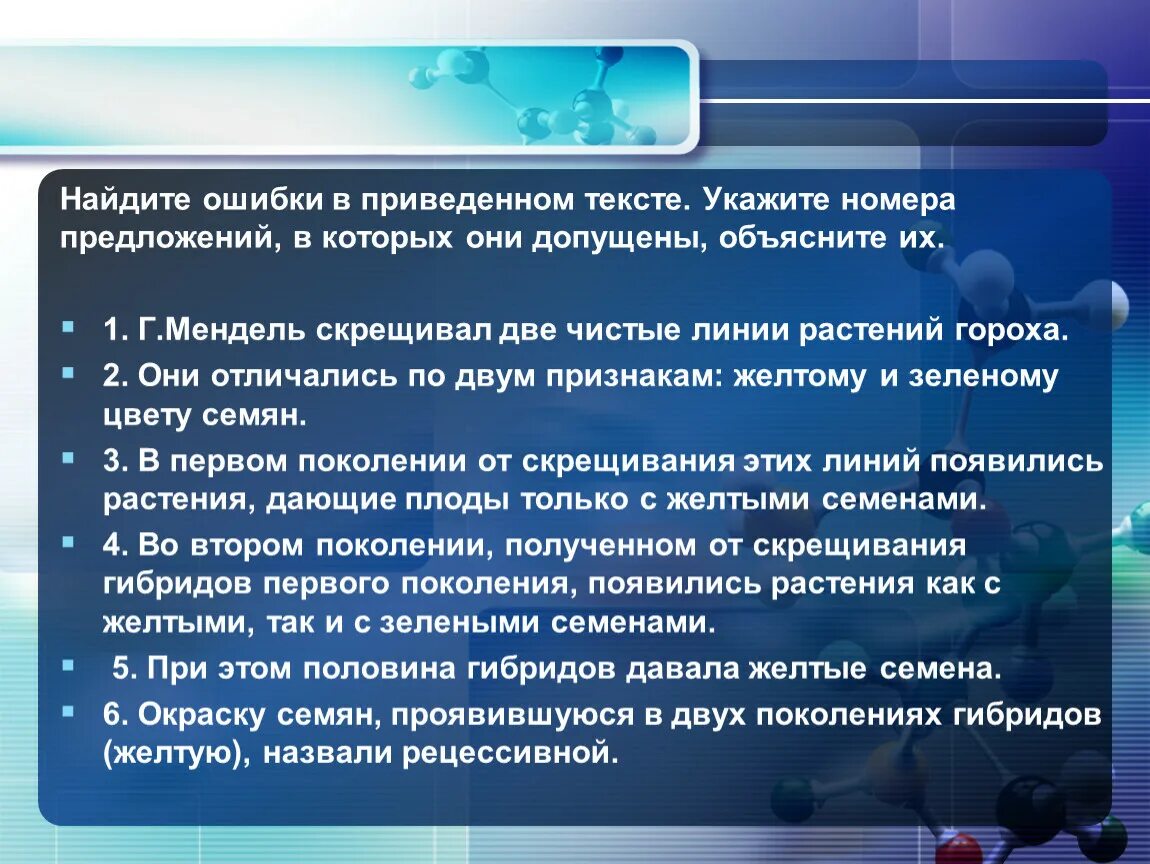 Найдите ошибки в приведенном тексте. Укажите номера предложений, в которых они допущены, объясните их.

1. Г.Мендель скрещивал две чистые линии растений гороха.
2. Они отличались по двум признакам: желтому и зеленому цвету семян.
3. В первом поколении от скрещивания этих линий появились растения, дающие плоды только с желтыми семенами.
4. Во втором поколении, полученном от скрещивания гибридов первого поколения, появились растения как с желтыми, так и с зелеными семенами.
5. При этом половина гибридов давала желтые семена.
6. Окраску семян, проявившуюся в двух поколениях гибридов (желтую), назвали рецессивной.